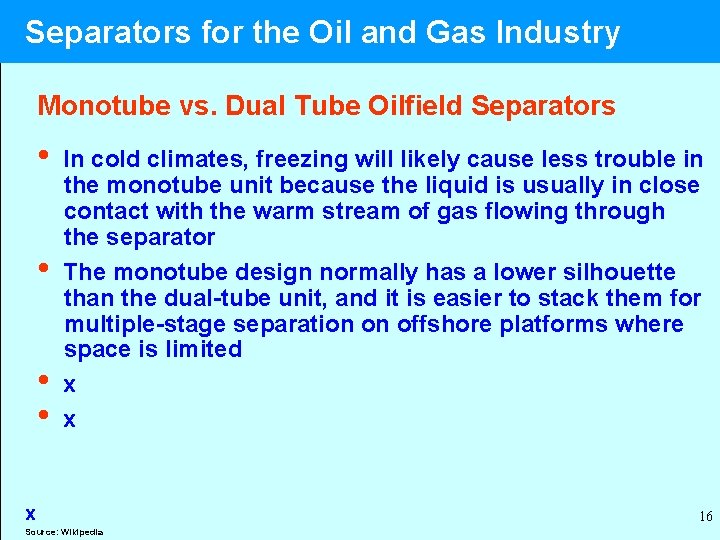 Separators for the Oil and Gas Industry

Monotube vs. Dual Tube Oilfield Separators

• In cold climates, freezing will likely cause less trouble in the monotube unit because the liquid is usually in close contact with the warm stream of gas flowing through the separator
• The monotube design normally has a lower silhouette than the dual-tube unit, and it is easier to stack them for multiple-stage separation on offshore platforms where space is limited
• x
• x

x

Source: Wikipedia

16